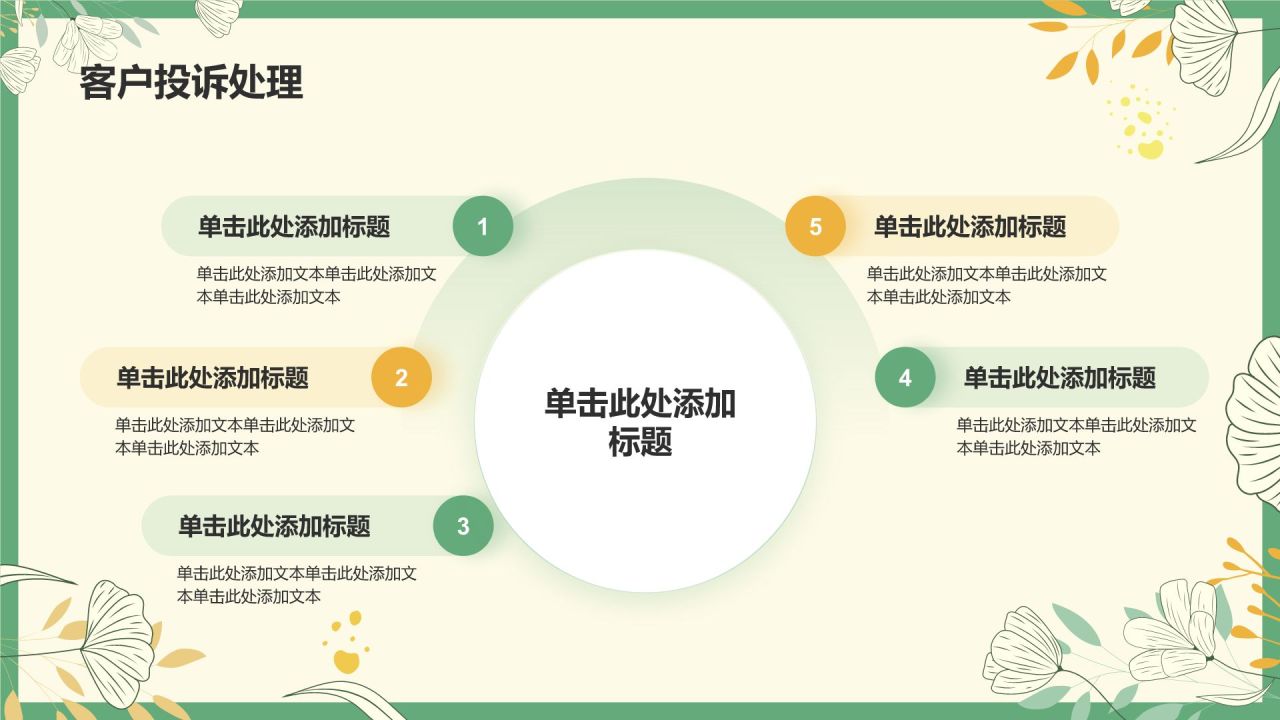 客户投诉处理

单击此处添加标题
1
单击此处添加文本单击此处添加文本单击此处添加文本

单击此处添加标题
2
单击此处添加文本单击此处添加文本单击此处添加文本

单击此处添加标题
3
单击此处添加文本单击此处添加文本单击此处添加文本

单击此处添加标题

5
单击此处添加标题
单击此处添加文本单击此处添加文本单击此处添加文本

4
单击此处添加标题
单击此处添加文本单击此处添加文本单击此处添加文本